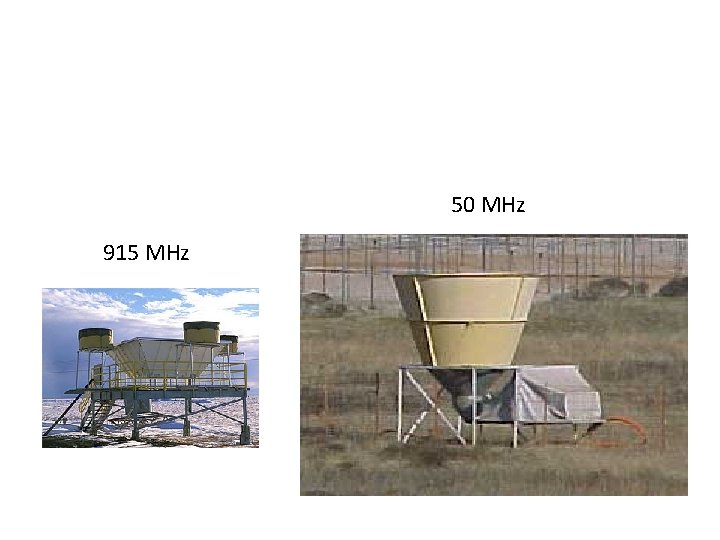 915 MHz

50 MHz